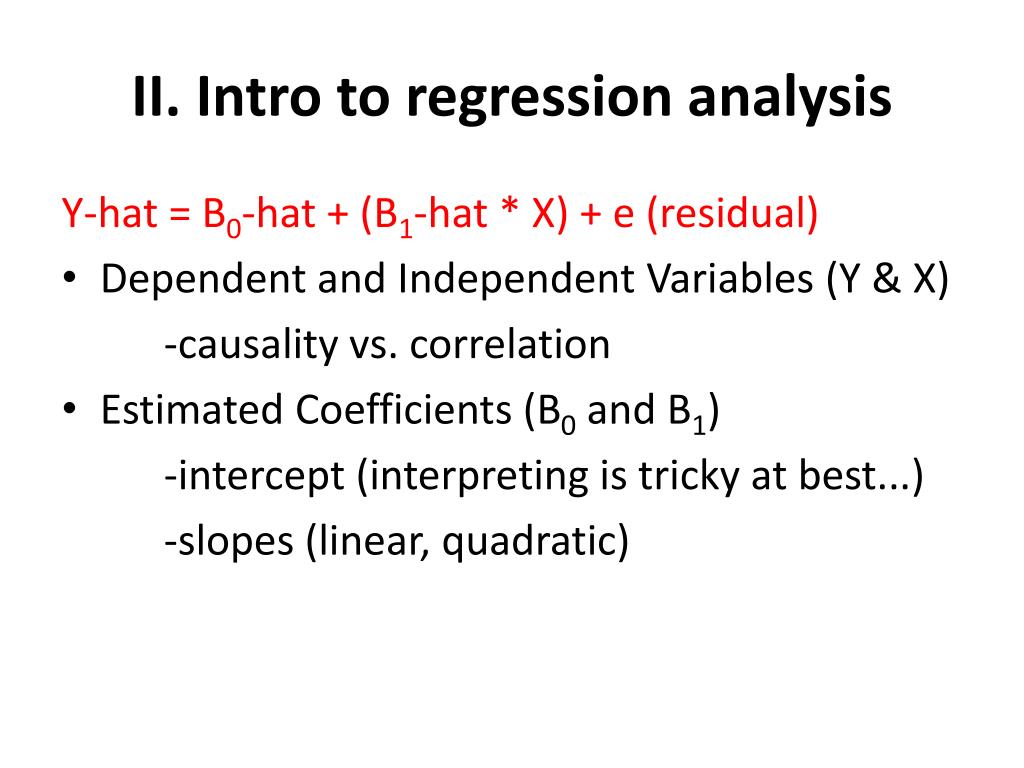 II. Intro to regression analysis

Y-hat = $B_0$-hat + ($B_1$-hat * X) + e (residual)

• Dependent and Independent Variables (Y & X)
-causality vs. correlation

• Estimated Coefficients ($B_0$ and $B_1$)
-intercept (interpreting is tricky at best...)
-slopes (linear, quadratic)